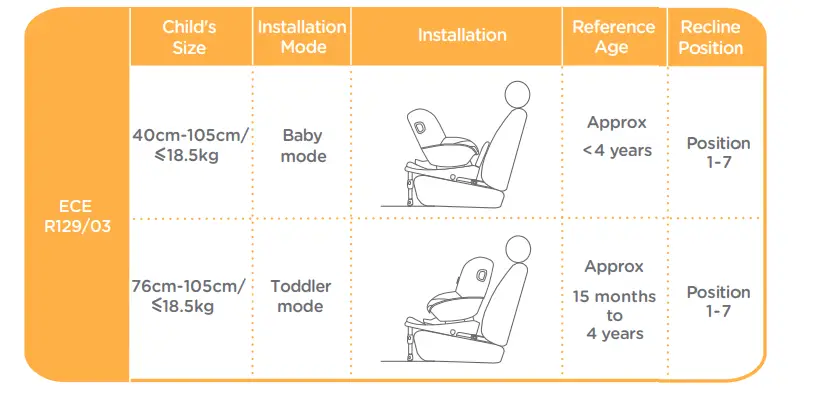 |  | Child's Size | Installation Mode | Installation | Reference Age | Recline Position |
|---|---|---|---|---|---|
| ECE R129/03 | 40cm-105cm/ ≤18.5kg | Baby mode |  | Approx <4 years | Position 1-7 |
|  | 76cm-105cm/ ≤18.5kg | Toddler mode |  | Approx 15 months to 4 years | Position 1-7 |